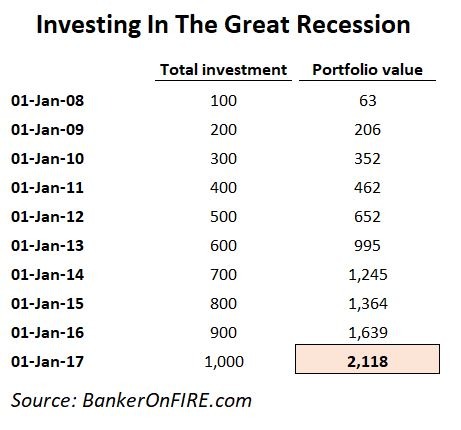 Investing In The Great Recession

| | Total investment | Portfolio value |
|---|---|---|
| 01-Jan-08 | 100 | 63 |
| 01-Jan-09 | 200 | 206 |
| 01-Jan-10 | 300 | 352 |
| 01-Jan-11 | 400 | 462 |
| 01-Jan-12 | 500 | 652 |
| 01-Jan-13 | 600 | 995 |
| 01-Jan-14 | 700 | 1,245 |
| 01-Jan-15 | 800 | 1,364 |
| 01-Jan-16 | 900 | 1,639 |
| 01-Jan-17 | 1,000 | 2,118 |

Source: BankerOnFIRE.com